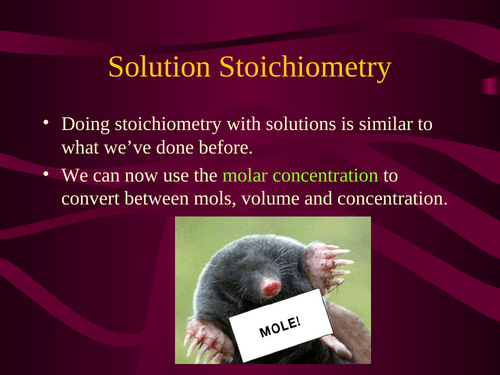 Solution Stoichiometry

• Doing stoichiometry with solutions is similar to what we’ve done before.

• We can now use the molar concentration to convert between mols, volume and concentration.

MOLE!